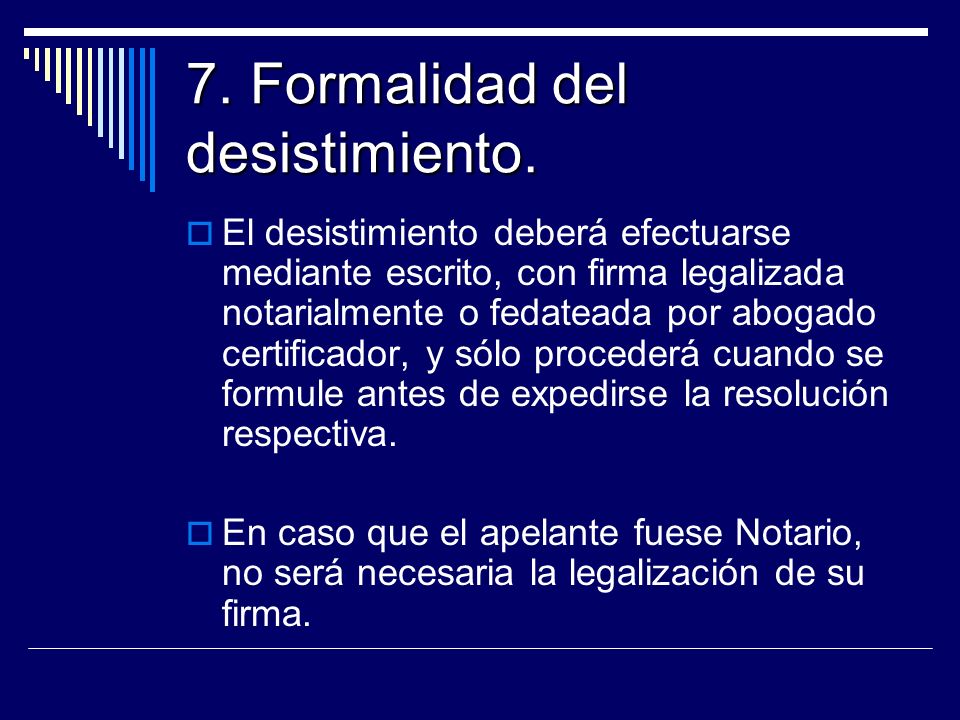 7. Formalidad del desistimiento.

El desistimiento deberá efectuarse mediante escrito, con firma legalizada notarialmente o fedateada por abogado certificador, y sólo procederá cuando se formule antes de expedirse la resolución respectiva.

En caso que el apelante fuese Notario, no será necesaria la legalización de su firma.